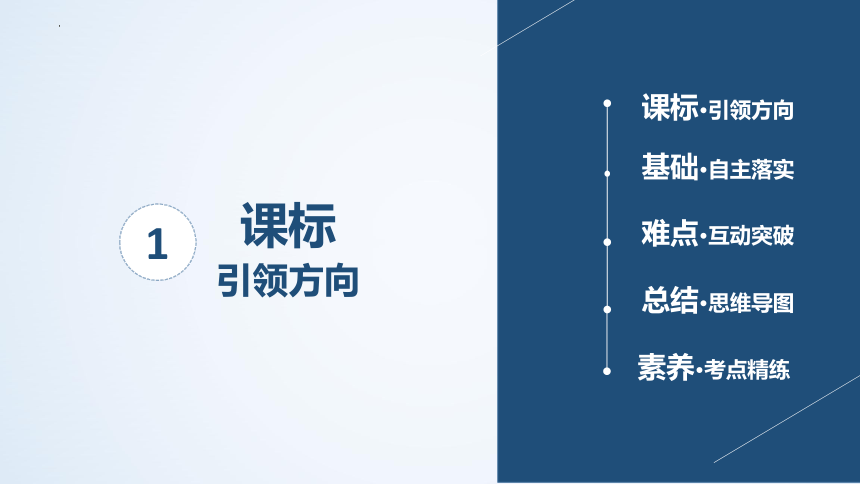 1

课标
引领方向

课标·引领方向

基础·自主落实

难点·互动突破

总结·思维导图

素养·考点精练